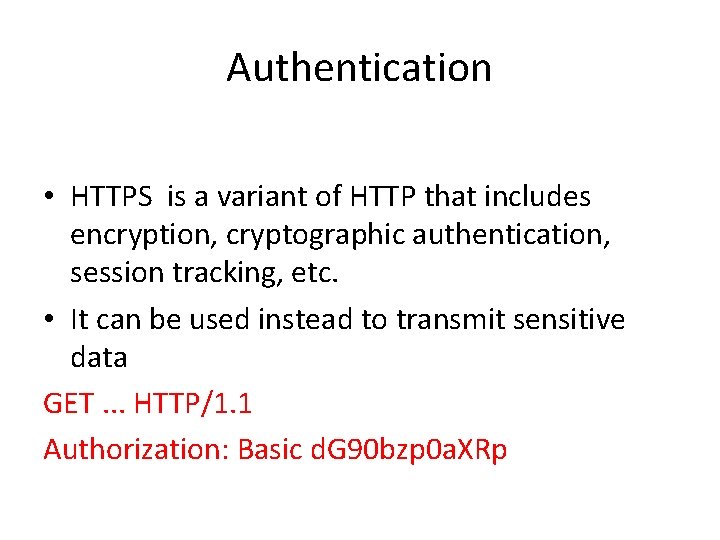 Authentication

• HTTPS is a variant of HTTP that includes encryption, cryptographic authentication, session tracking, etc.

• It can be used instead to transmit sensitive data

GET … HTTP/1.1

Authorization: Basic dG90bzp0aXRp